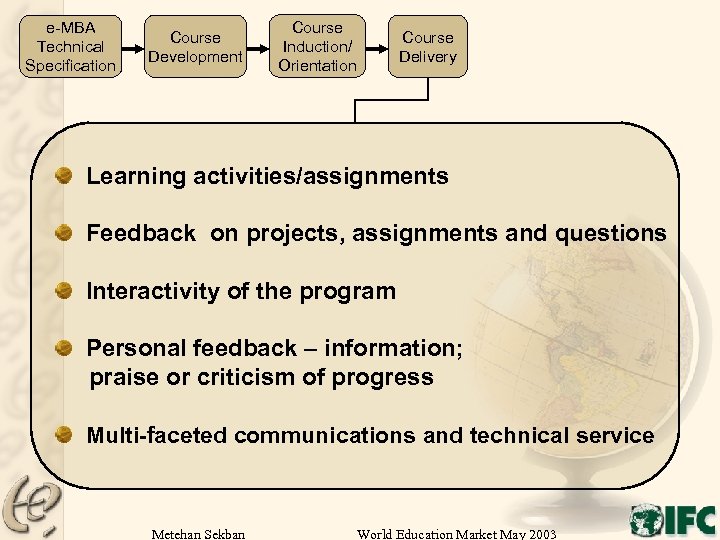 e-MBA Technical Specification

Course Development

Course Induction/ Orientation

Course Delivery

Learning activities/assignments

Feedback on projects, assignments and questions

Interactivity of the program

Personal feedback – information; praise or criticism of progress

Multi-faceted communications and technical service

Metehan Sekban

World Education Market May 2003

IFC